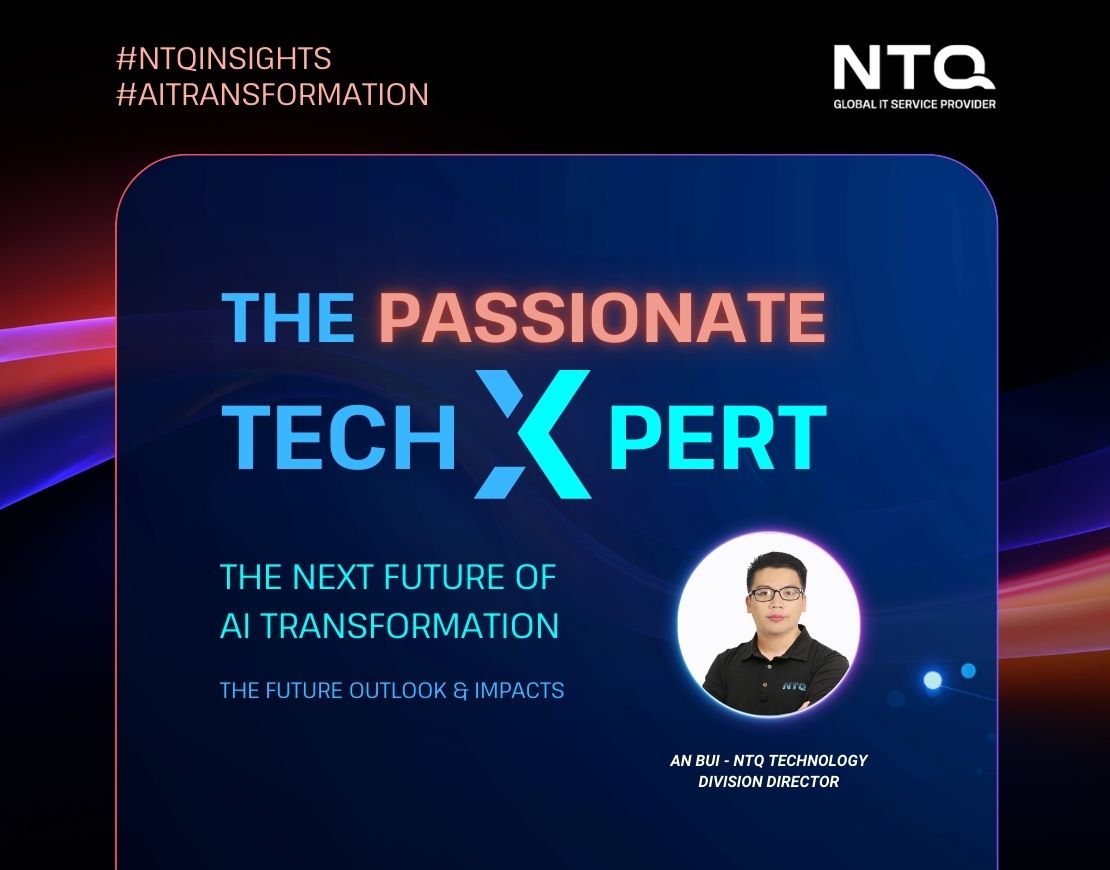 #NTQINSIGHTS
#AITRANSFORMATION

NTQ
GLOBAL IT SERVICE PROVIDER

THE PASSIONATE
TECH X PERT

THE NEXT FUTURE OF AI TRANSFORMATION

THE FUTURE OUTLOOK & IMPACTS

NTQ

AN BUI - NTQ TECHNOLOGY DIVISION DIRECTOR